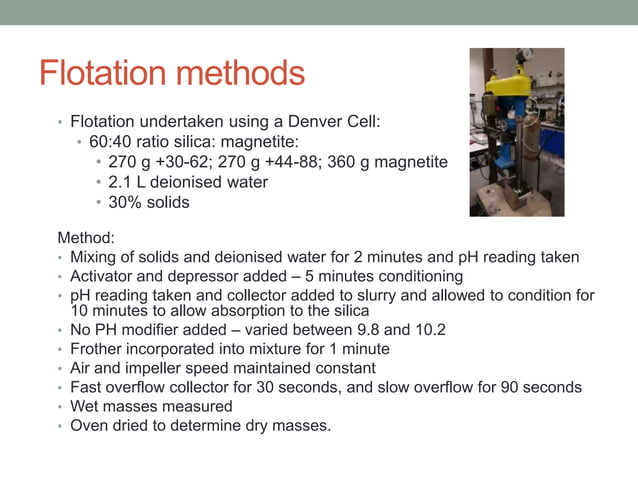 Flotation methods

• Flotation undertaken using a Denver Cell:
  • 60:40 ratio silica: magnetite:
    • 270 g +30-62; 270 g +44-88; 360 g magnetite
    • 2.1 L deionised water
    • 30% solids

Method:
• Mixing of solids and deionised water for 2 minutes and pH reading taken
• Activator and depressor added – 5 minutes conditioning
• pH reading taken and collector added to slurry and allowed to condition for 10 minutes to allow absorption to the silica
• No PH modifier added – varied between 9.8 and 10.2
• Frother incorporated into mixture for 1 minute
• Air and impeller speed maintained constant
• Fast overflow collector for 30 seconds, and slow overflow for 90 seconds
• Wet masses measured
• Oven dried to determine dry masses.